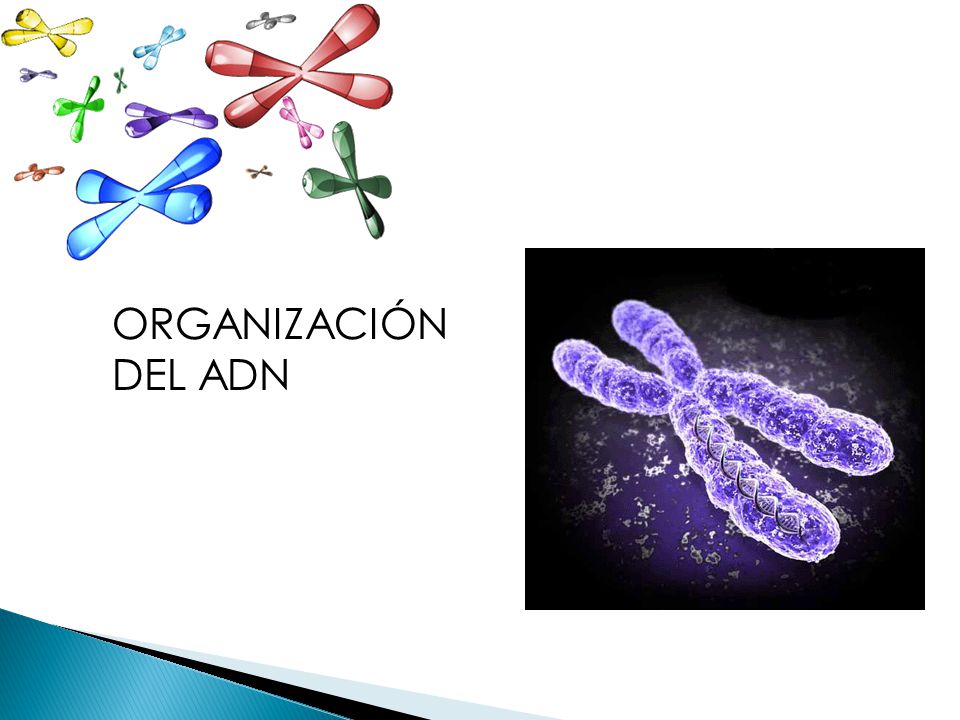 ORGANIZACIÓN
DEL ADN